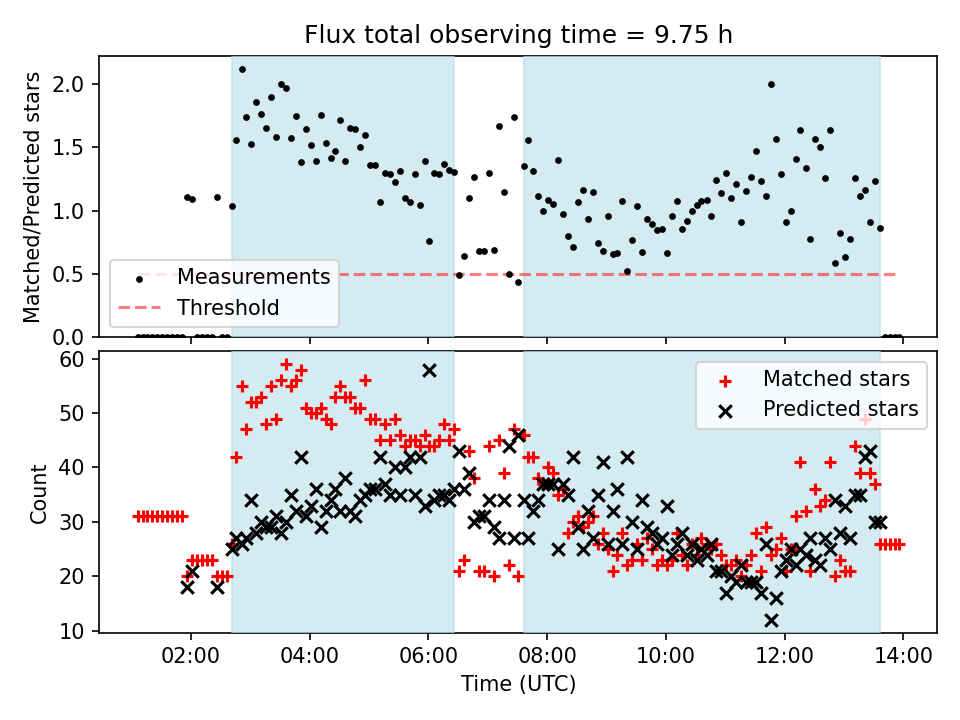 Flux total observing time = 9.75 h

Matched/Predicted stars

2.0
1.5
1.0
0.5
0.0

Measurements
Threshold

Count

60
50
40
30
20
10

Matched stars
Predicted stars

02:00
04:00
06:00
08:00
10:00
12:00
14:00

Time (UTC)